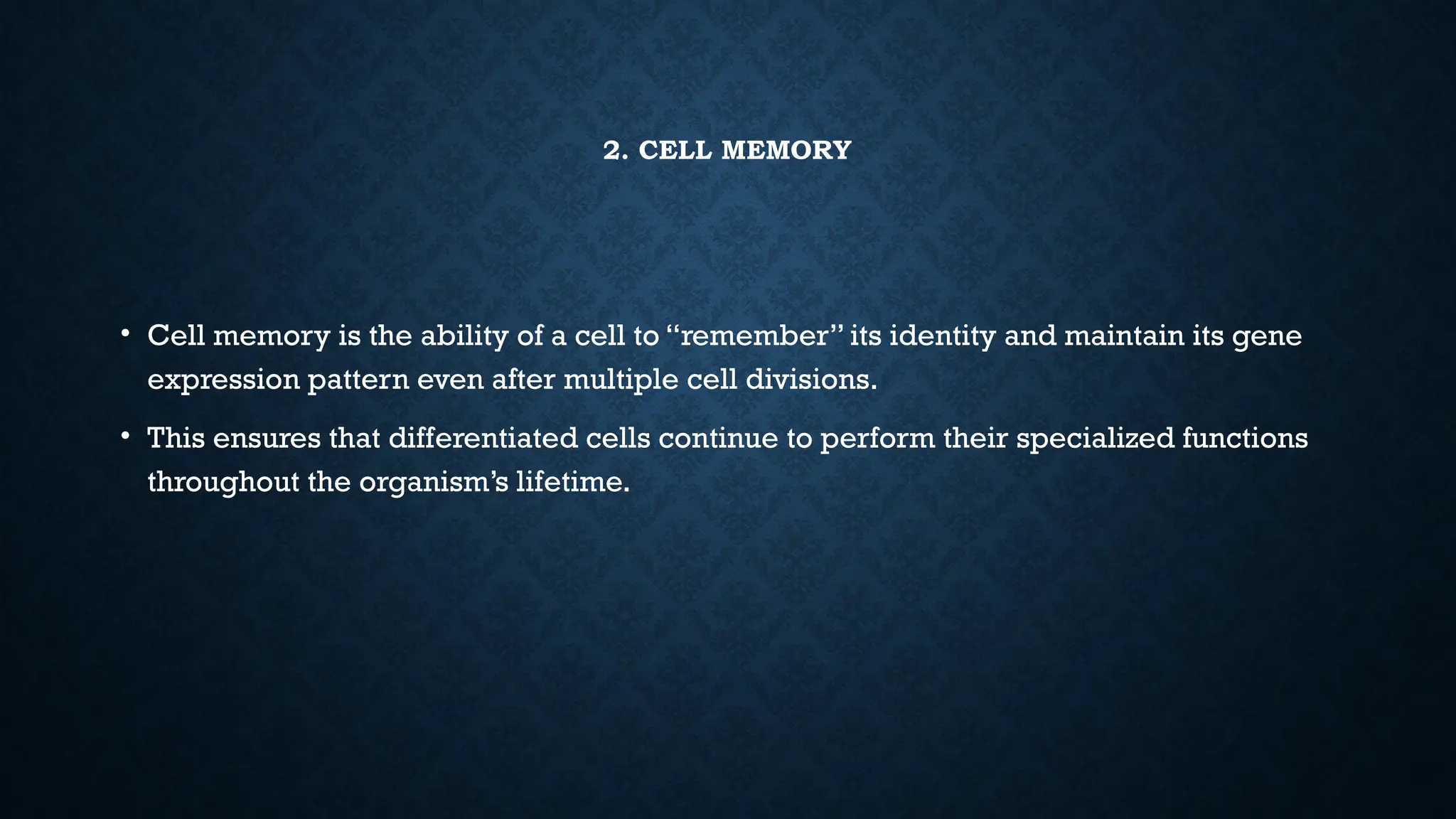 2. CELL MEMORY

• Cell memory is the ability of a cell to “remember” its identity and maintain its gene expression pattern even after multiple cell divisions.

• This ensures that differentiated cells continue to perform their specialized functions throughout the organism’s lifetime.